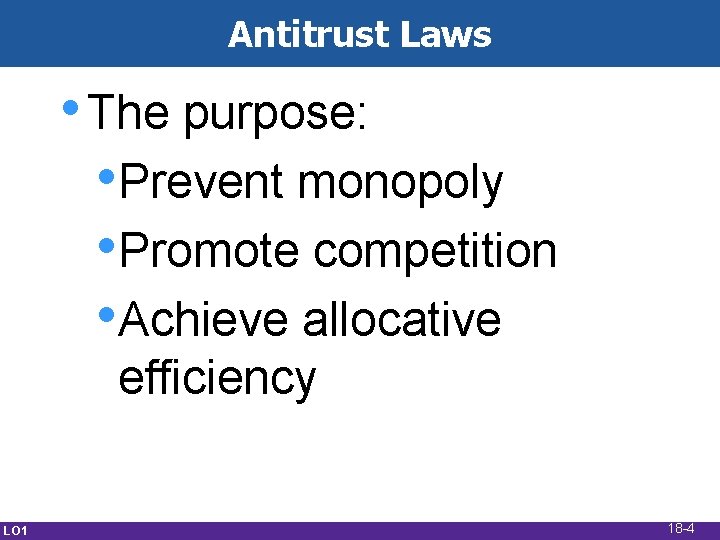 Antitrust Laws

• The purpose:
• Prevent monopoly
• Promote competition
• Achieve allocative efficiency

LO1

18-4